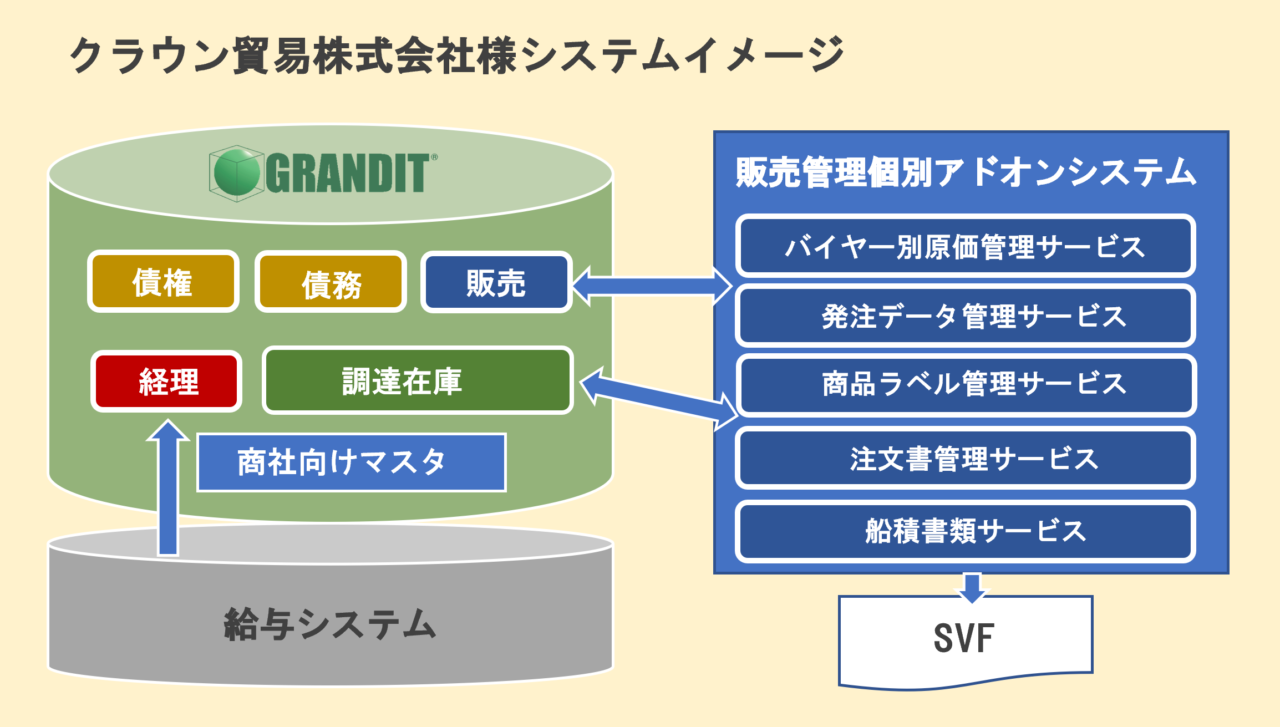 クラウン貿易株式会社様システムイメージ

GRANDIT®

債権

債務

販売

経理

調達在庫

商社向けマスタ

給与システム

販売管理個別アドオンシステム

バイヤー別原価管理サービス

発注データ管理サービス

商品ラベル管理サービス

注文書管理サービス

船積書類サービス

SVF